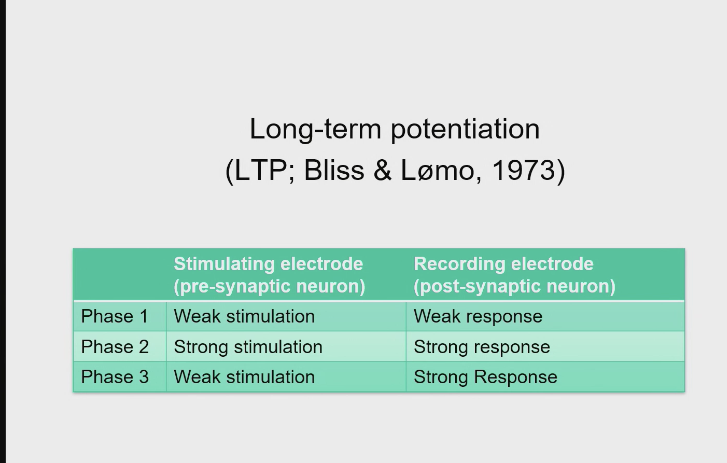 Long-term potentiation
(LTP; Bliss & Lømo, 1973)

| | Stimulating electrode (pre-synaptic neuron) | Recording electrode (post-synaptic neuron) |
|---|---|---|
| Phase 1 | Weak stimulation | Weak response |
| Phase 2 | Strong stimulation | Strong response |
| Phase 3 | Weak stimulation | Strong Response |